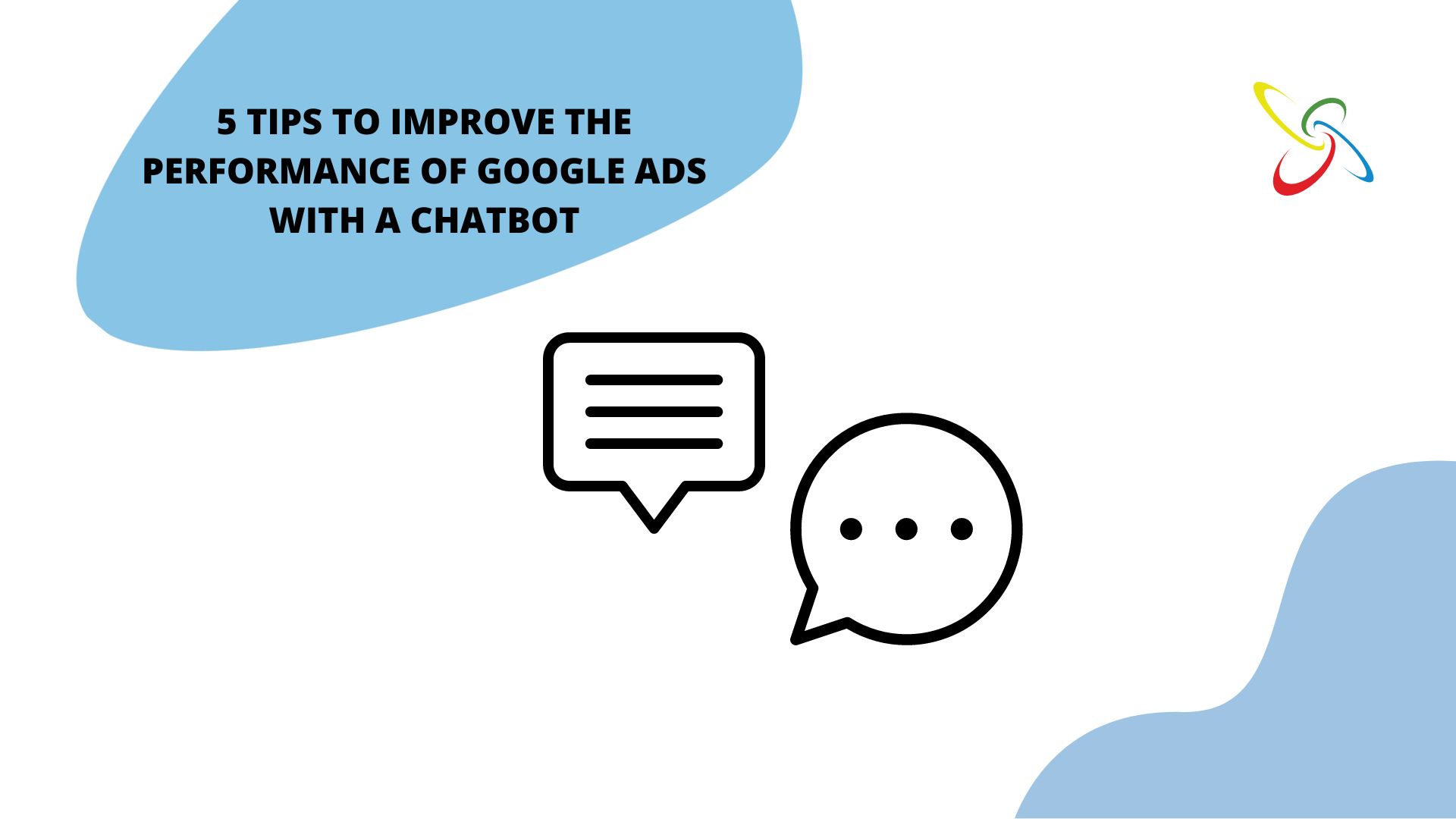 5 TIPS TO IMPROVE THE PERFORMANCE OF GOOGLE ADS WITH A CHATBOT